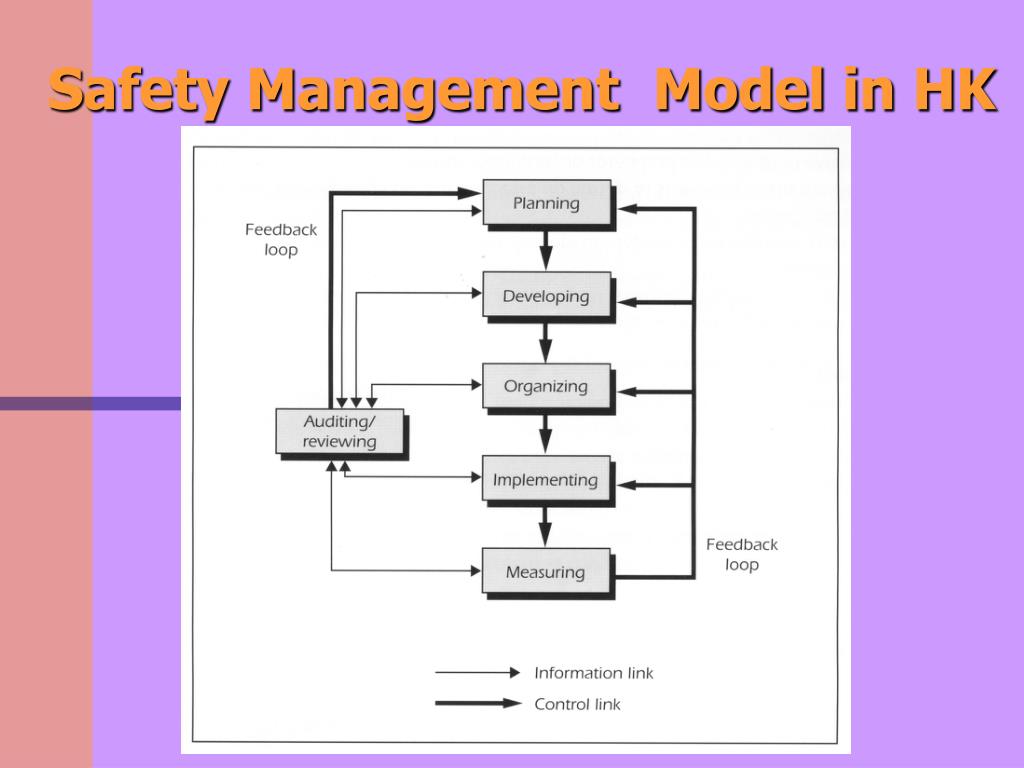 Safety Management Model in HK

Feedback loop

Planning

Developing

Organizing

Auditing/ reviewing

Implementing

Measuring

Feedback loop

Information link

Control link